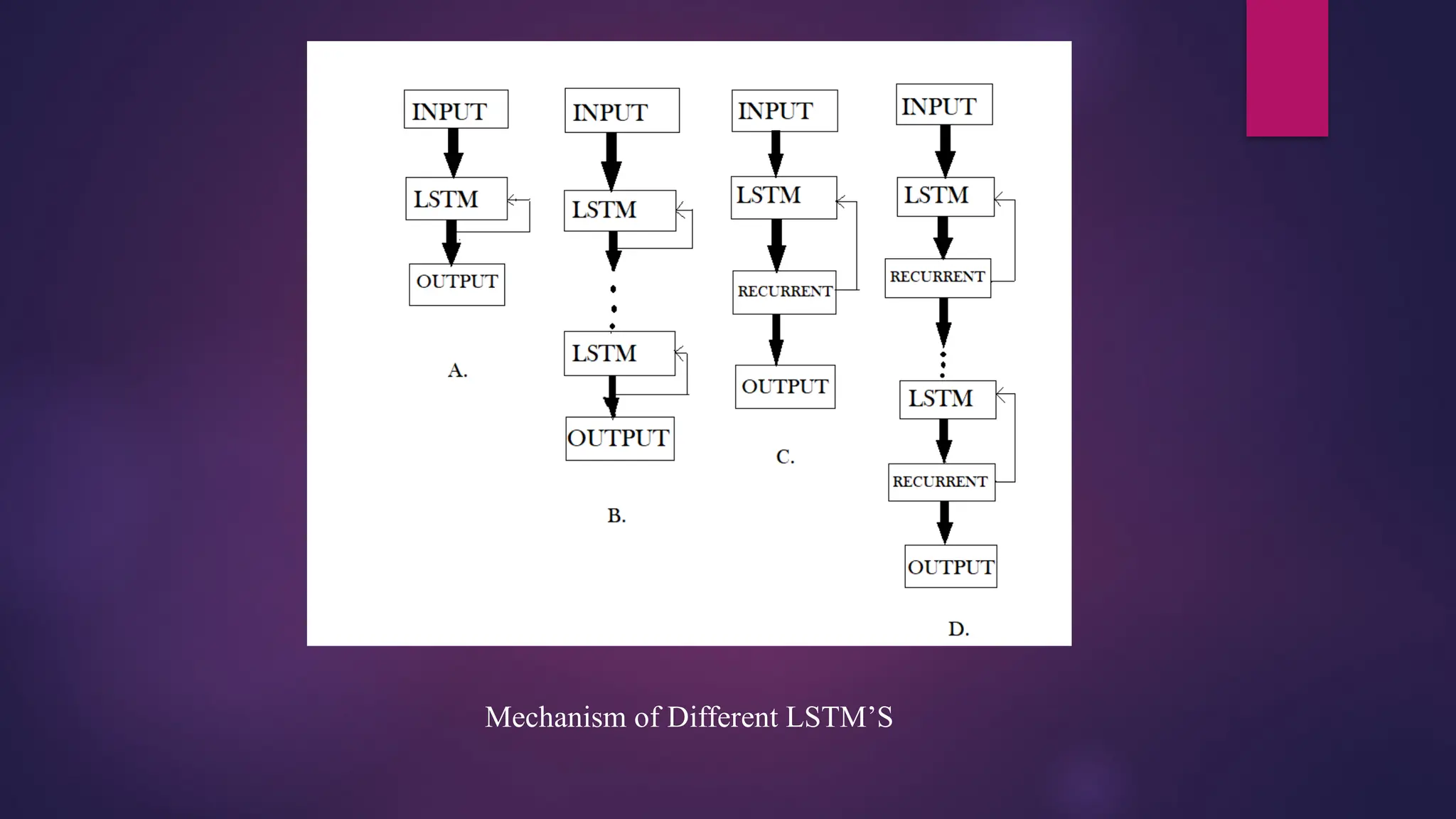 INPUT
LSTM
OUTPUT
A.

INPUT
LSTM
LSTM
OUTPUT
B.

INPUT
LSTM
RECURRENT
OUTPUT
C.

INPUT
LSTM
RECURRENT
LSTM
RECURRENT
OUTPUT
D.

Mechanism of Different LSTM’S